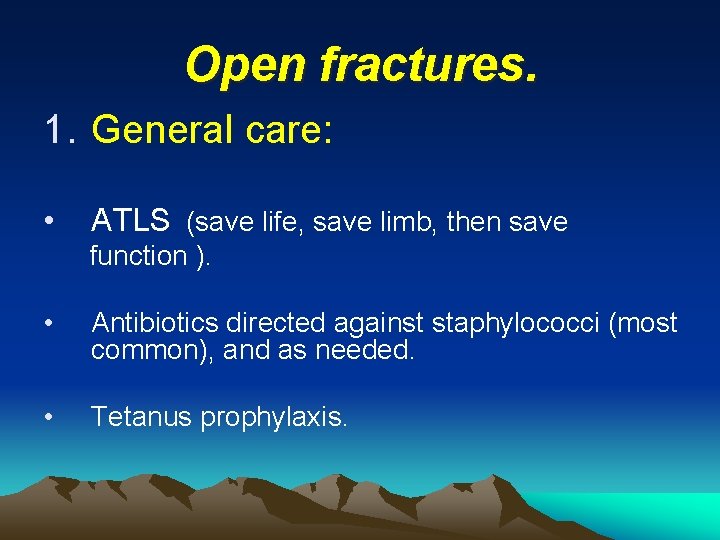 Open fractures.

1. General care:

• ATLS (save life, save limb, then save function ).

• Antibiotics directed against staphylococci (most common), and as needed.

• Tetanus prophylaxis.